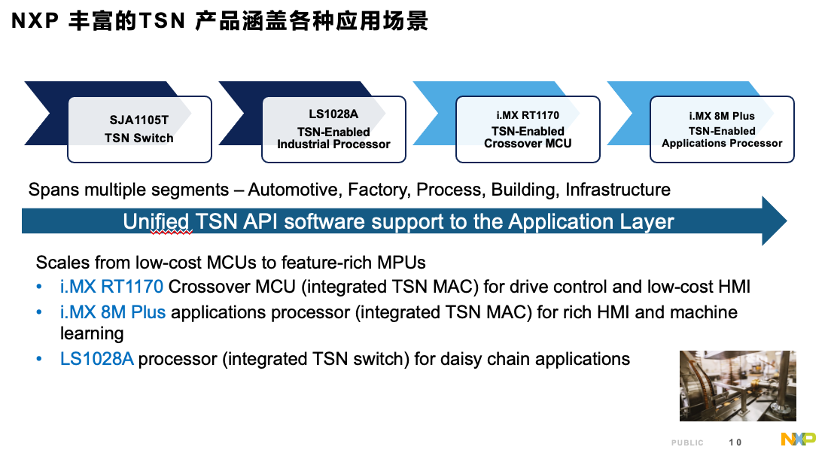 NXP 丰富的TSN 产品涵盖各种应用场景

SJA1105T
TSN Switch

LS1028A
TSN-Enabled
Industrial Processor

i.MX RT1170
TSN-Enabled
Crossover MCU

i.MX 8M Plus
TSN-Enabled
Applications Processor

Spans multiple segments – Automotive, Factory, Process, Building, Infrastructure

Unified TSN API software support to the Application Layer

Scales from low-cost MCUs to feature-rich MPUs
• i.MX RT1170 Crossover MCU (integrated TSN MAC) for drive control and low-cost HMI
• i.MX 8M Plus applications processor (integrated TSN MAC) for rich HMI and machine learning
• LS1028A processor (integrated TSN switch) for daisy chain applications

PUBLIC 10 NXP